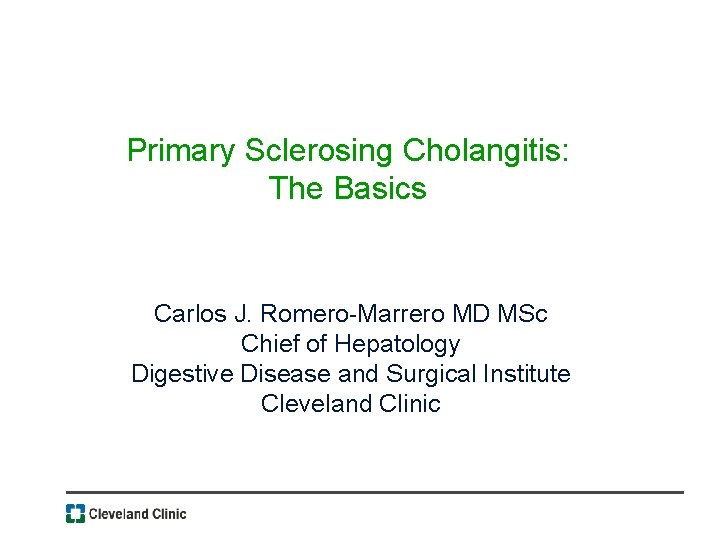 Primary Sclerosing Cholangitis:
The Basics

Carlos J. Romero-Marrero MD MSc
Chief of Hepatology
Digestive Disease and Surgical Institute
Cleveland Clinic

Cleveland Clinic